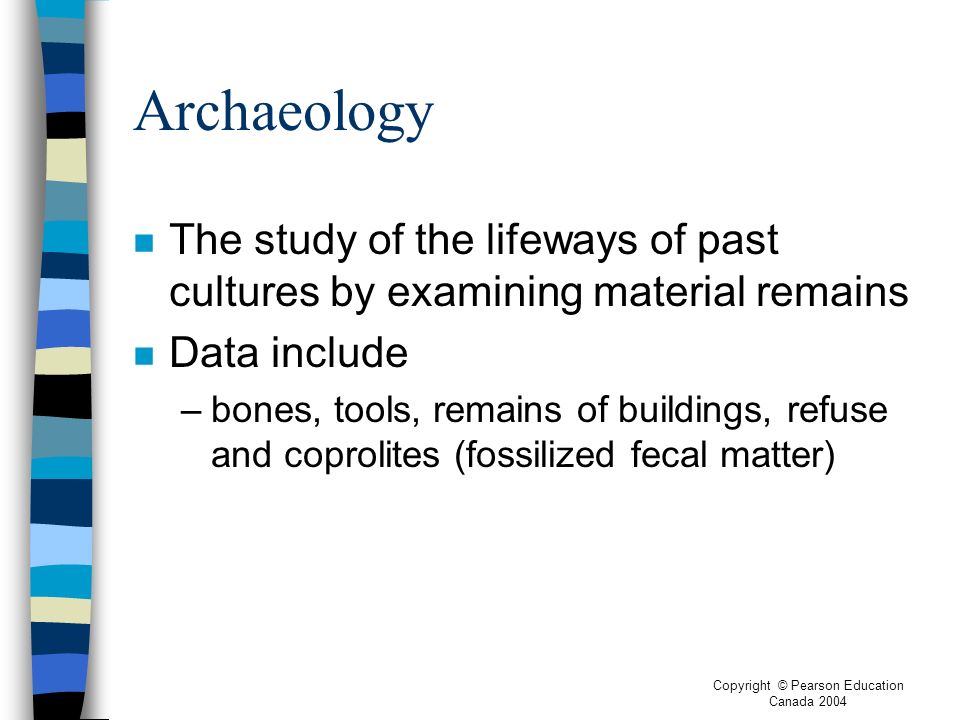 Archaeology

The study of the lifeways of past cultures by examining material remains

Data include

– bones, tools, remains of buildings, refuse and coprolites (fossilized fecal matter)

Copyright © Pearson Education Canada 2004